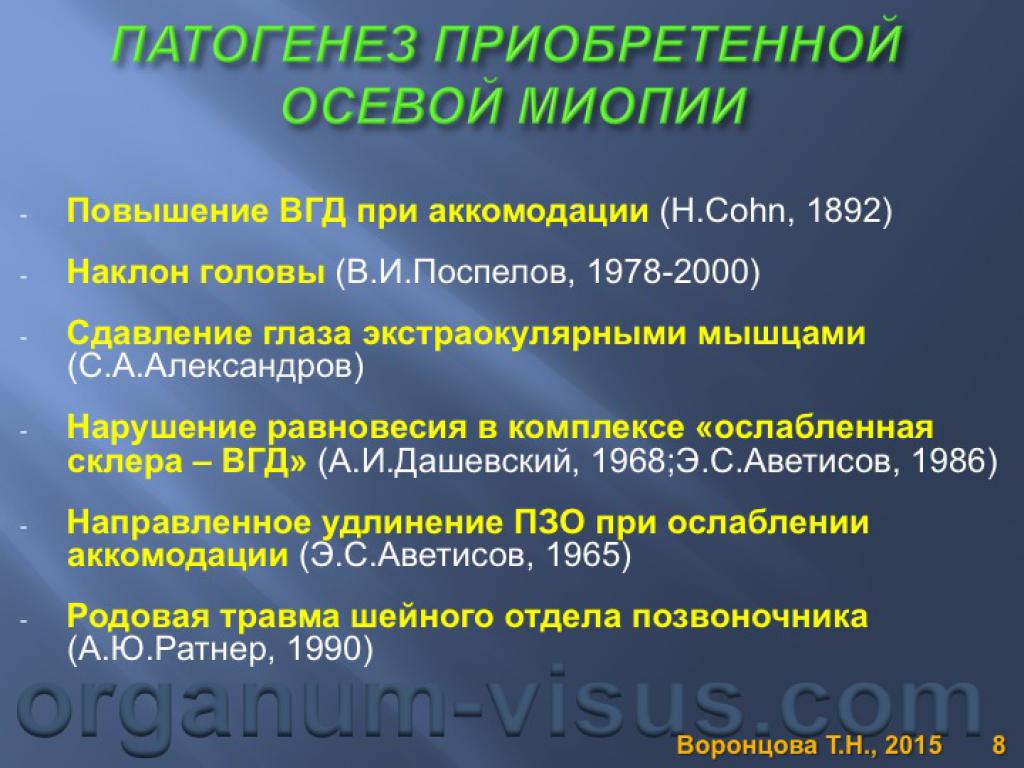 ПАТОГЕНЕЗ ПРИОБРЕТЕННОЙ ОСЕВОЙ МИОПИИ

- Повышение ВГД при аккомодации (H.Cohn, 1892)

- Наклон головы (В.И.Поспелов, 1978-2000)

- Сдавление глаза экстраокулярными мышцами (С.А.Александров)

- Нарушение равновесия в комплексе «ослабленная склера – ВГД» (А.И.Дашевский, 1968;Э.С.Аветисов, 1986)

- Направленное удлинение ПЗО при ослаблении аккомодации (Э.С.Аветисов, 1965)

- Родовая травма шейного отдела позвоночника (А.Ю.Ратнер, 1990)

organum-visus.com

Воронцова Т.Н., 2015 8